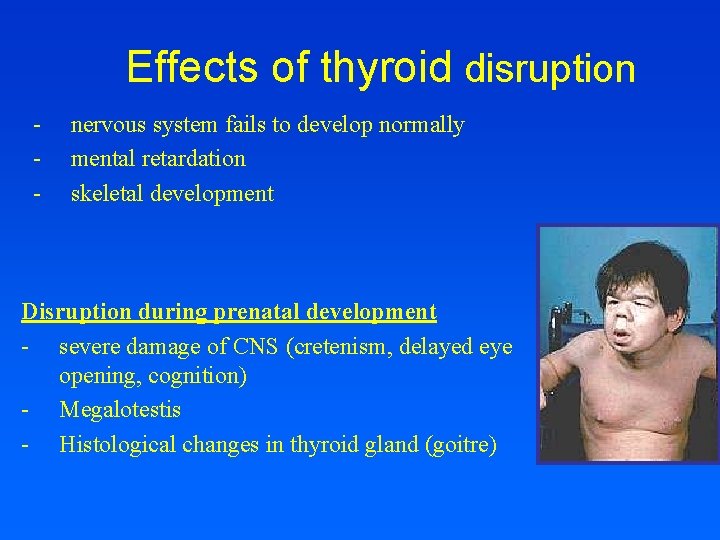 Effects of thyroid disruption

- nervous system fails to develop normally
- mental retardation
- skeletal development

Disruption during prenatal development
- severe damage of CNS (cretenism, delayed eye opening, cognition)
- Megalotestis
- Histological changes in thyroid gland (goitre)